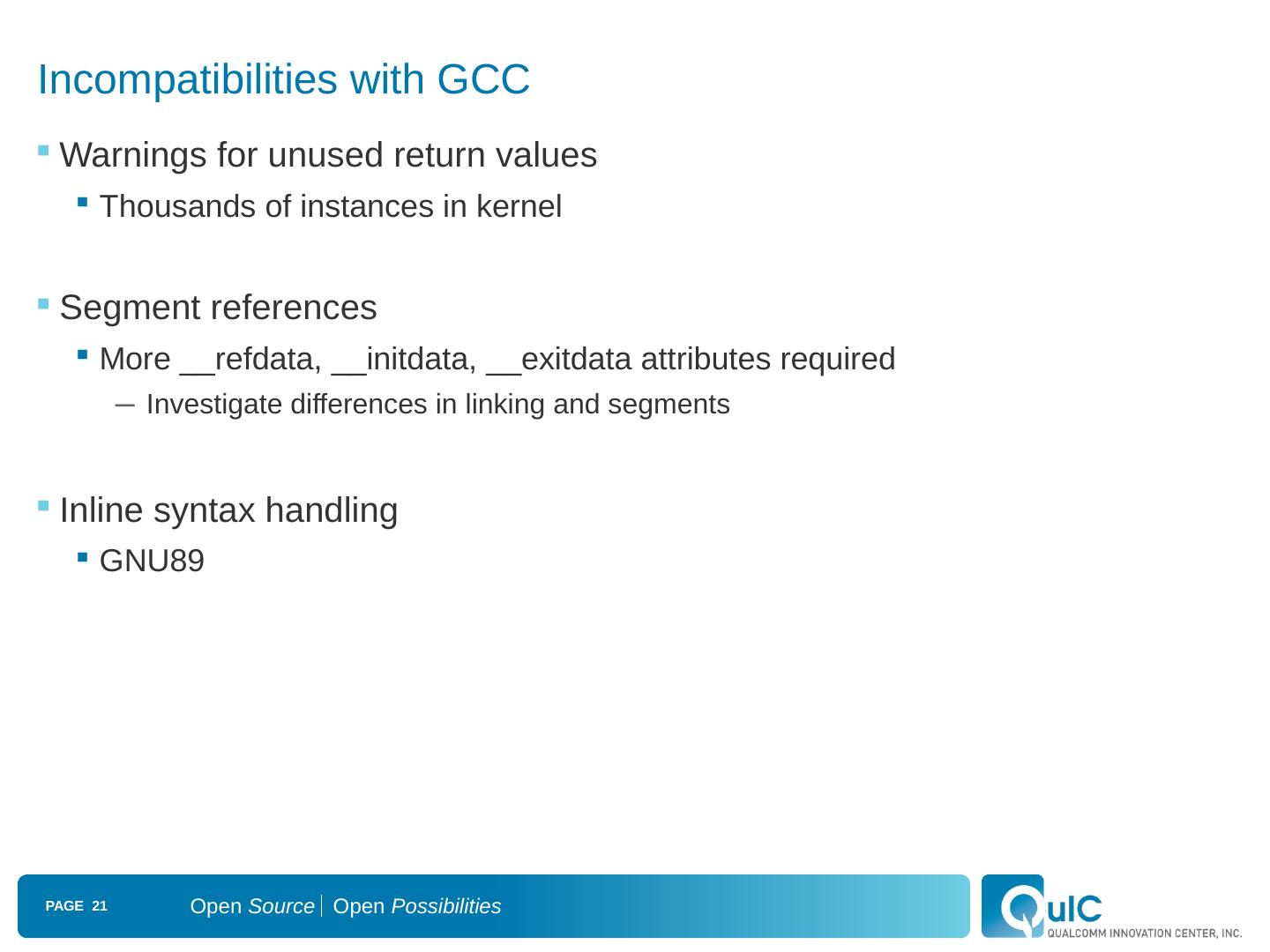 Incompatibilities with GCC

Warnings for unused return values

Thousands of instances in kernel

Segment references

More __refdata, __initdata, __exitdata attributes required

– Investigate differences in linking and segments

Inline syntax handling

GNU89

PAGE 21

Open Source | Open Possibilities

QuIC
QUALCOMM INNOVATION CENTER, INC.